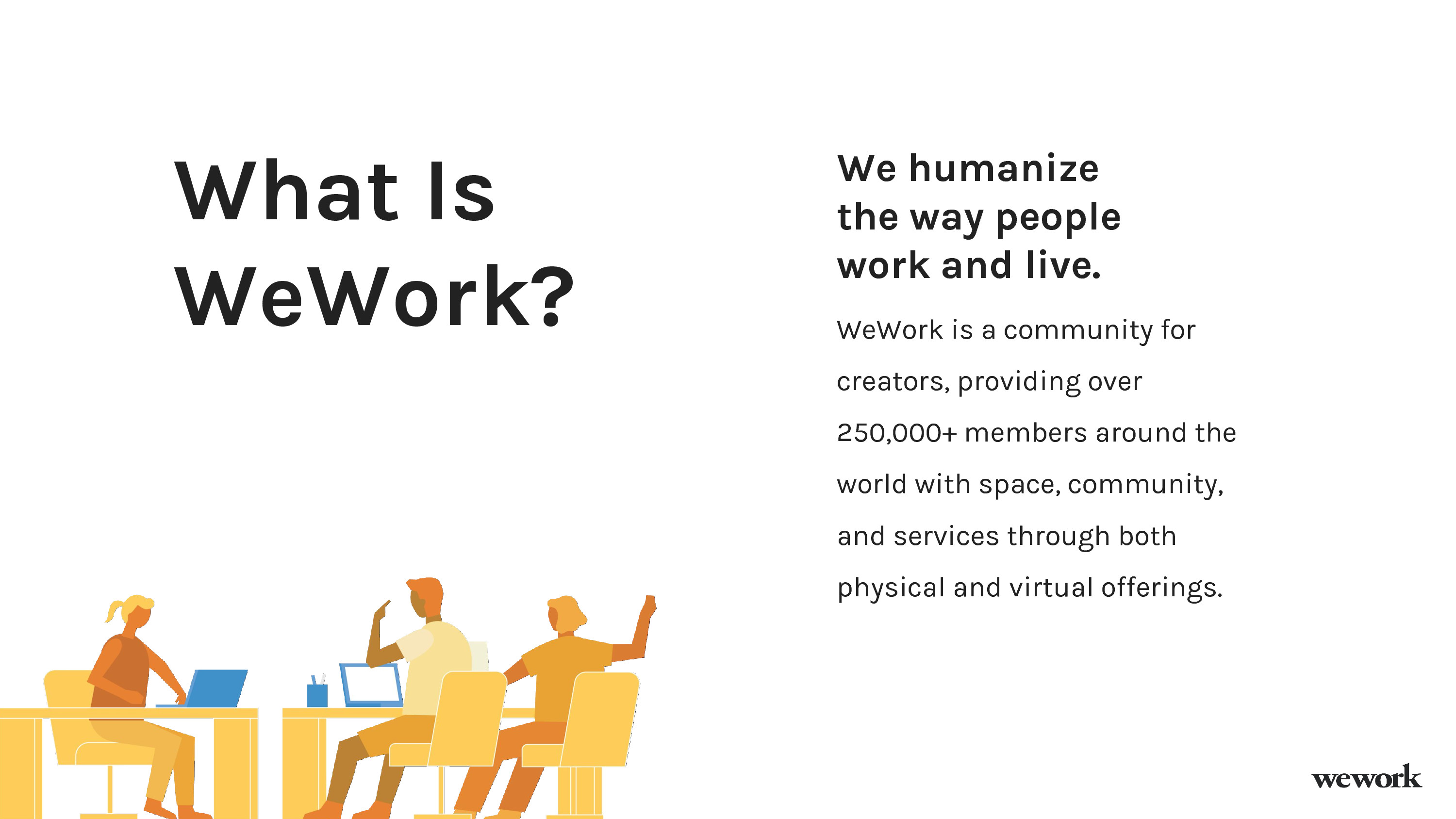 What Is WeWork?

We humanize the way people work and live.

WeWork is a community for creators, providing over 250,000+ members around the world with space, community, and services through both physical and virtual offerings.

wework